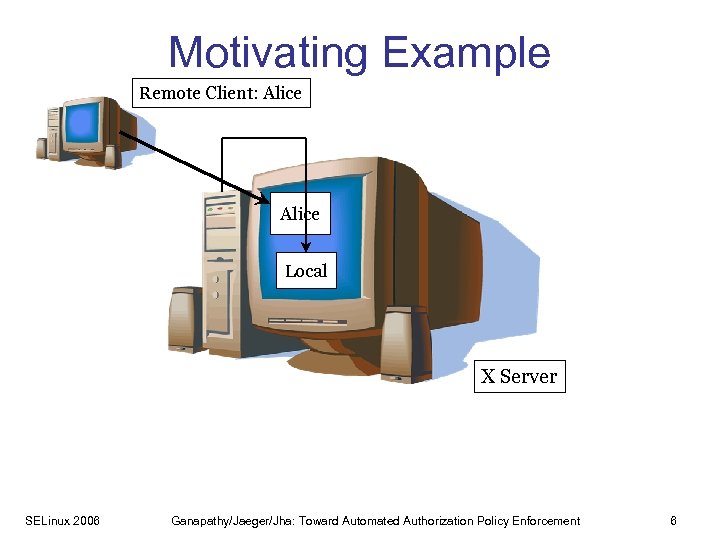 Motivating Example

Remote Client: Alice

Alice

Local

X Server

SELinux 2006

Ganapathy/Jaeger/Jha: Toward Automated Authorization Policy Enforcement

6